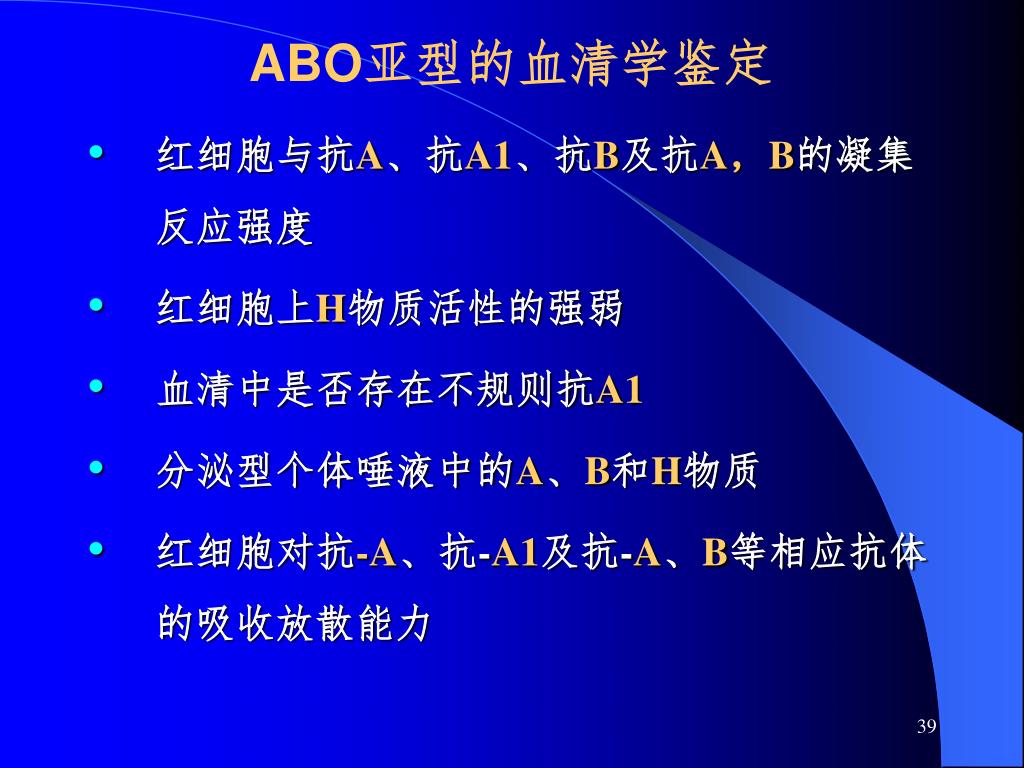 ABO亚型的血清学鉴定

• 红细胞与抗A、抗A1、抗B及抗A，B的凝集反应强度

• 红细胞上H物质活性的强弱

• 血清中是否存在不规则抗A1

• 分泌型个体唾液中的A、B和H物质

• 红细胞对抗-A、抗-A1及抗-A、B等相应抗体的吸收放散能力

39